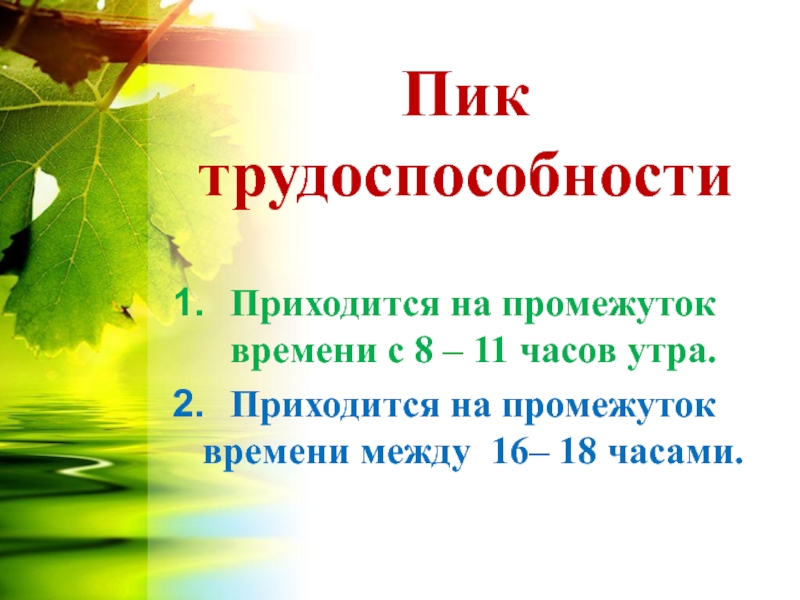 Пик трудоспособности

1. Приходится на промежуток времени с 8 – 11 часов утра.
2. Приходится на промежуток времени между 16– 18 часами.